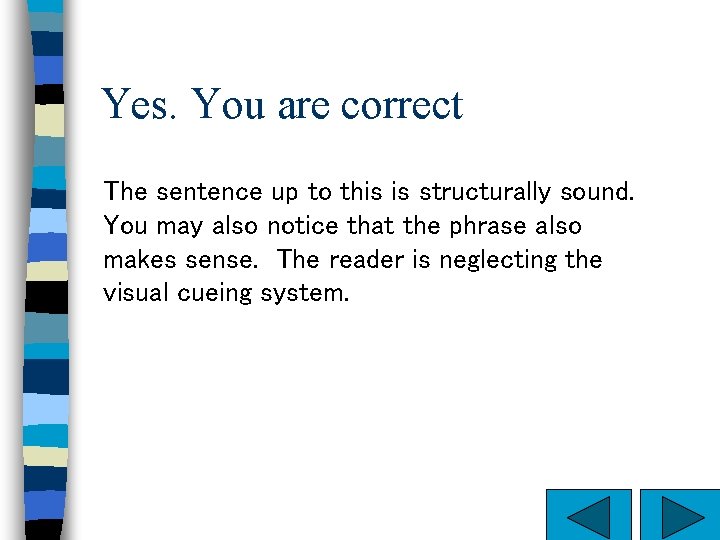 Yes. You are correct

The sentence up to this is structurally sound. You may also notice that the phrase also makes sense. The reader is neglecting the visual cueing system.